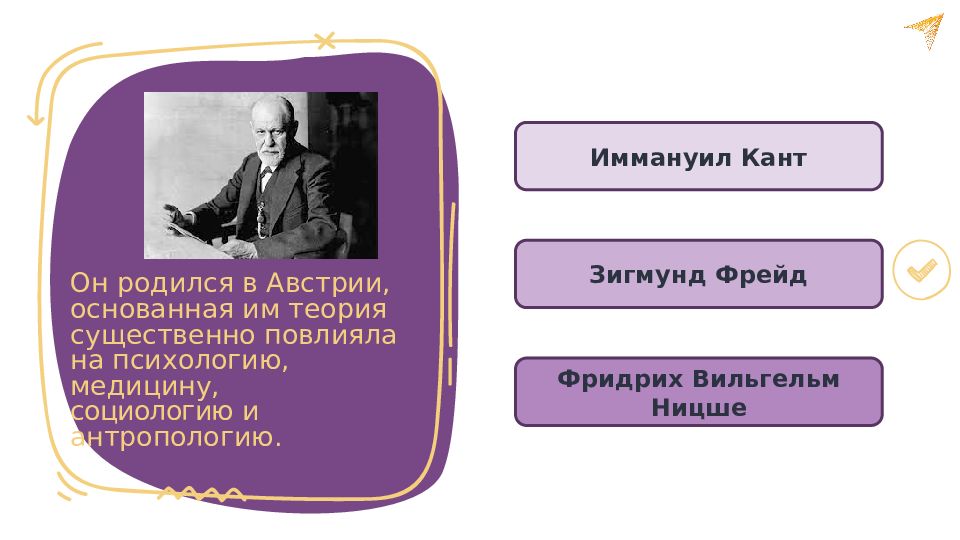 Он родился в Австрии, основанная им теория существенно повлияла на психологию, медицину, социологию и антропологию.

Иммануил Кант

Зигмунд Фрейд

Фридрих Вильгельм Ницше